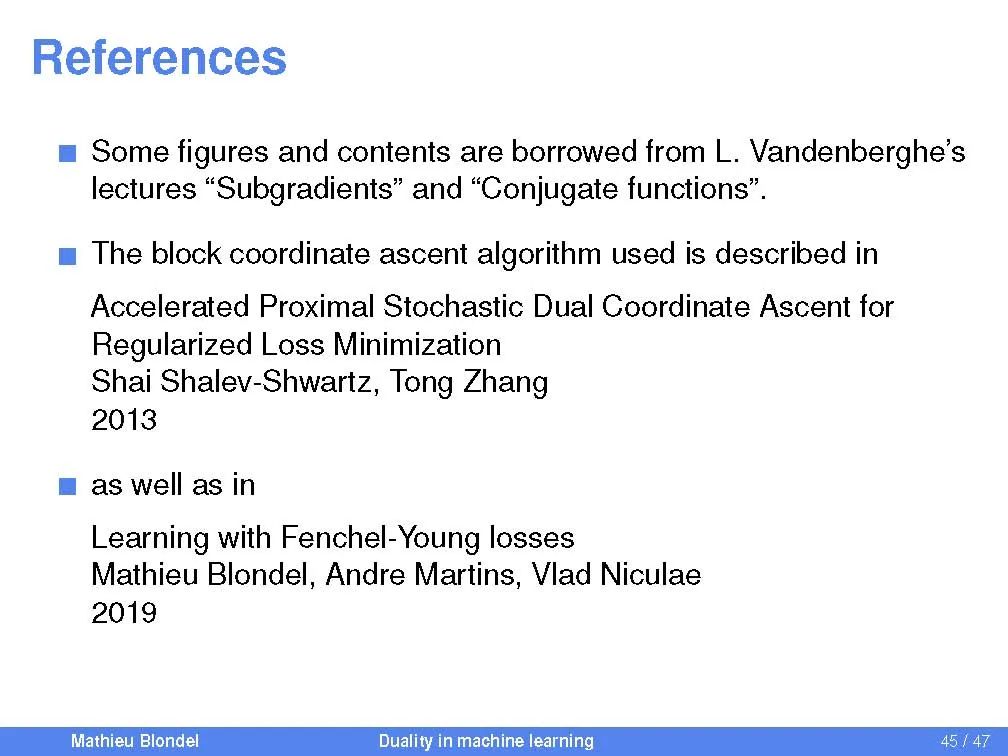 References

Some figures and contents are borrowed from L. Vandenberghe's lectures "Subgradients" and "Conjugate functions".

The block coordinate ascent algorithm used is described in

Accelerated Proximal Stochastic Dual Coordinate Ascent for Regularized Loss Minimization
Shai Shalev-Shwartz, Tong Zhang
2013

as well as in

Learning with Fenchel-Young losses
Mathieu Blondel, Andre Martins, Vlad Niculae
2019

Mathieu Blondel Duality in machine learning 45 / 47